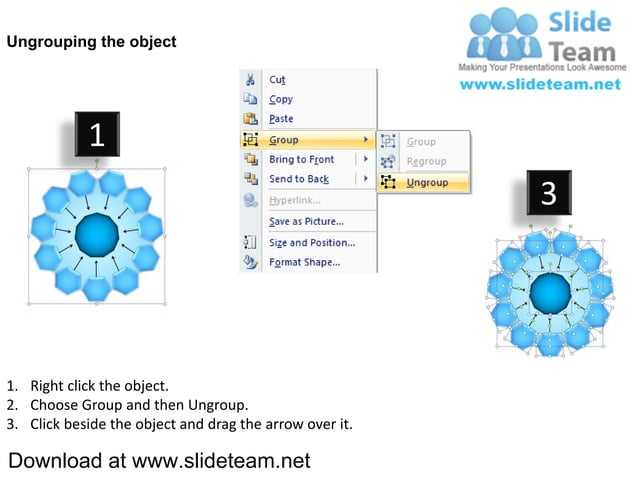 Ungrouping the object

Slide Team
Making Your Presentations Look Awesome
www.slideteam.net

1

Cut
Copy
Paste
Group
Bring to Front
Send to Back
Hyperlink...
Save as Picture...
Size and Position...
Format Shape...

Group
Regroup
Ungroup

3

1. Right click the object.
2. Choose Group and then Ungroup.
3. Click beside the object and drag the arrow over it.

Download at www.slideteam.net